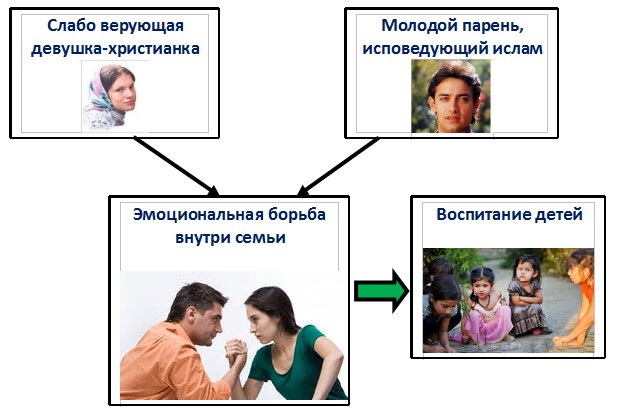 Слабо верующая девушка-христианка

Молодой парень, исповедующий ислам

Эмоциональная борьба внутри семьи

Воспитание детей